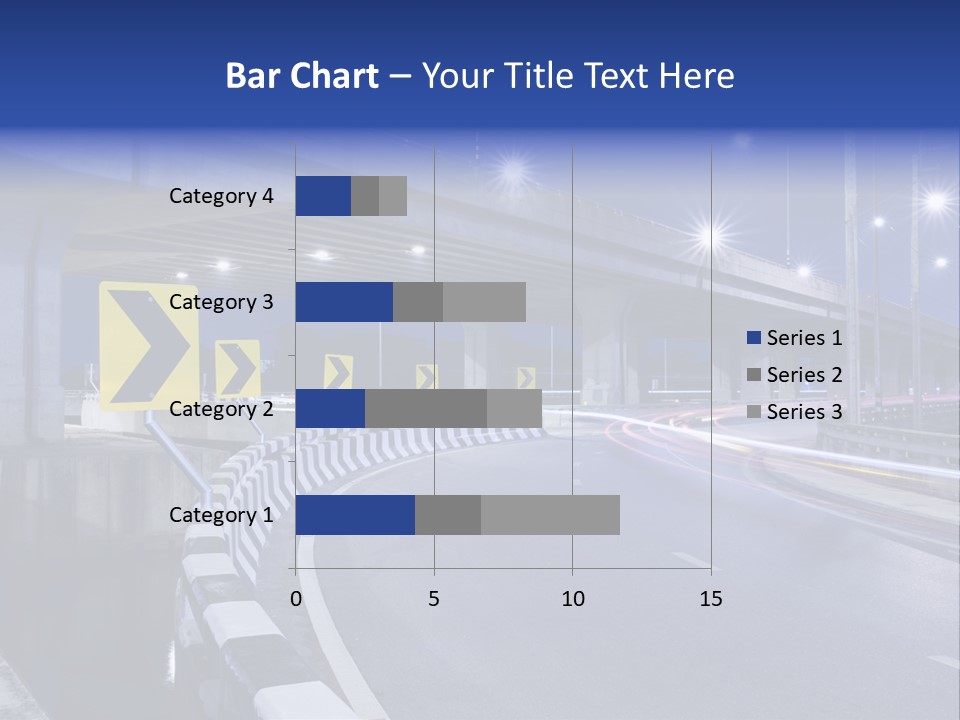 Bar Chart – Your Title Text Here

Category 4
Category 3
Category 2
Category 1

0
5
10
15

Series 1
Series 2
Series 3